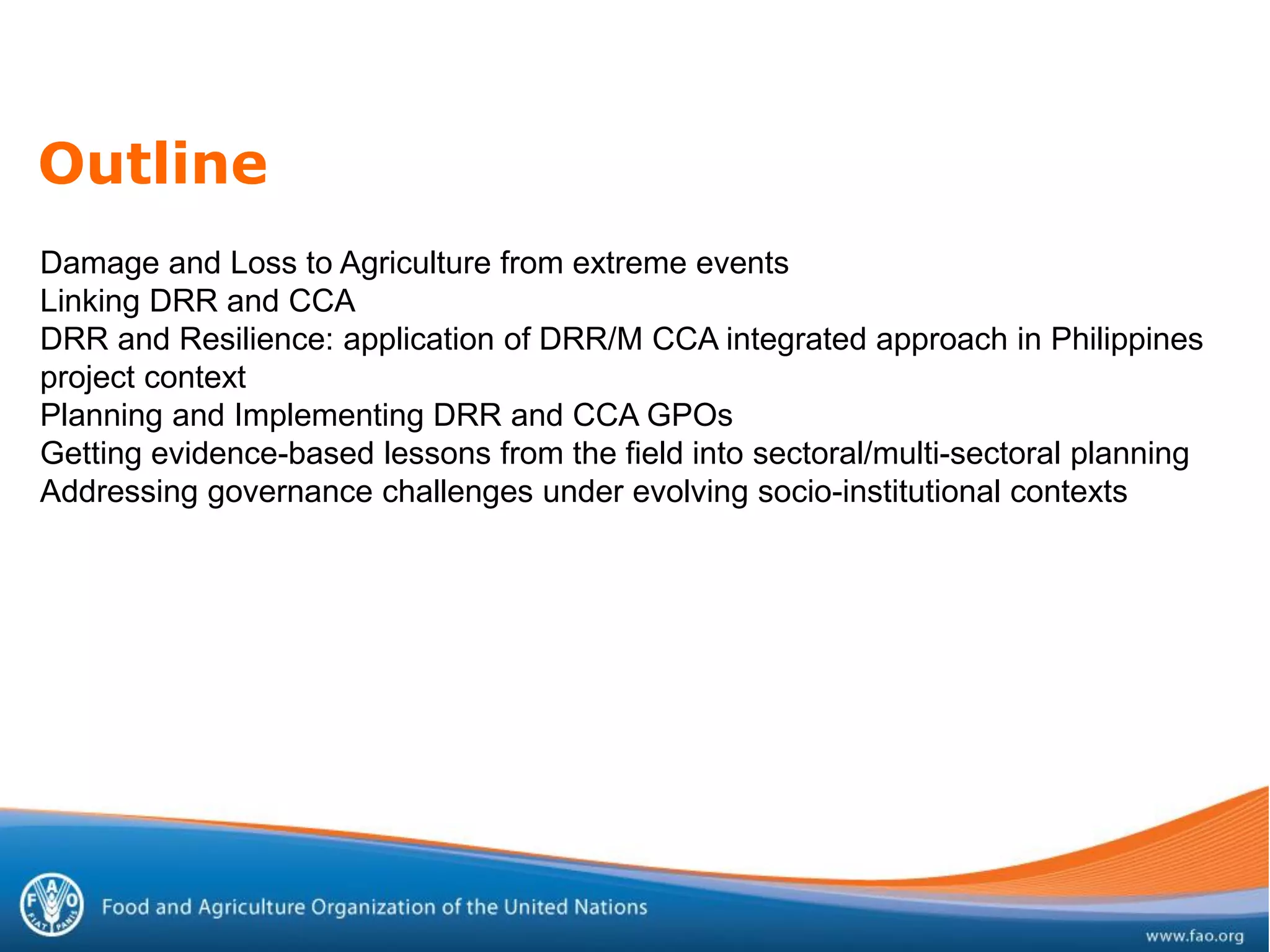 Outline

Damage and Loss to Agriculture from extreme events
Linking DRR and CCA
DRR and Resilience: application of DRR/M CCA integrated approach in Philippines project context
Planning and Implementing DRR and CCA GPOs
Getting evidence-based lessons from the field into sectoral/multi-sectoral planning
Addressing governance challenges under evolving socio-institutional contexts

F A O
FIAT PANIS

Food and Agriculture Organization of the United Nations

www.fao.org